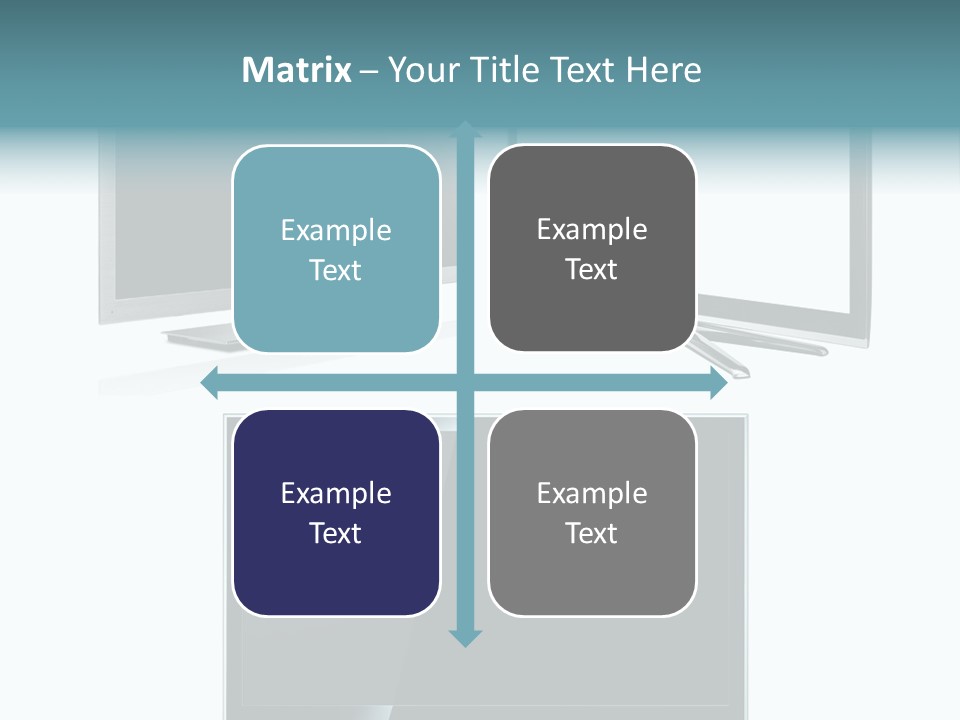 Matrix – Your Title Text Here

Example Text

Example Text

Example Text

Example Text